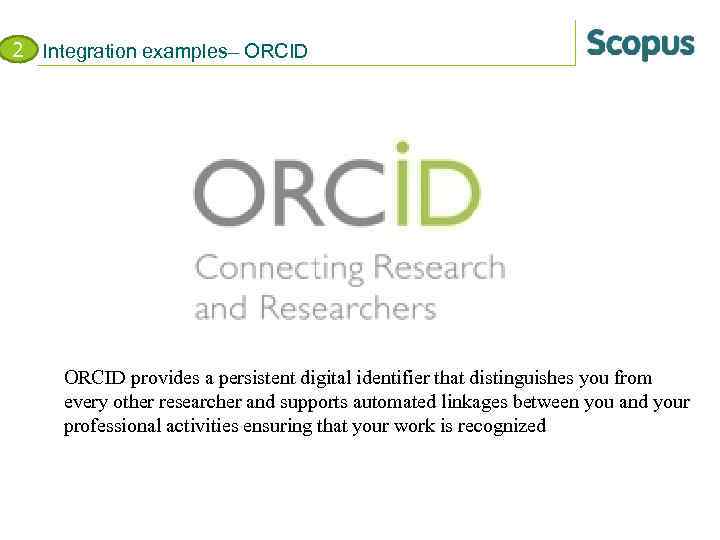 2 Integration examples– ORCID

Scopus

ORCID

Connecting Research and Researchers

ORCID provides a persistent digital identifier that distinguishes you from every other researcher and supports automated linkages between you and your professional activities ensuring that your work is recognized